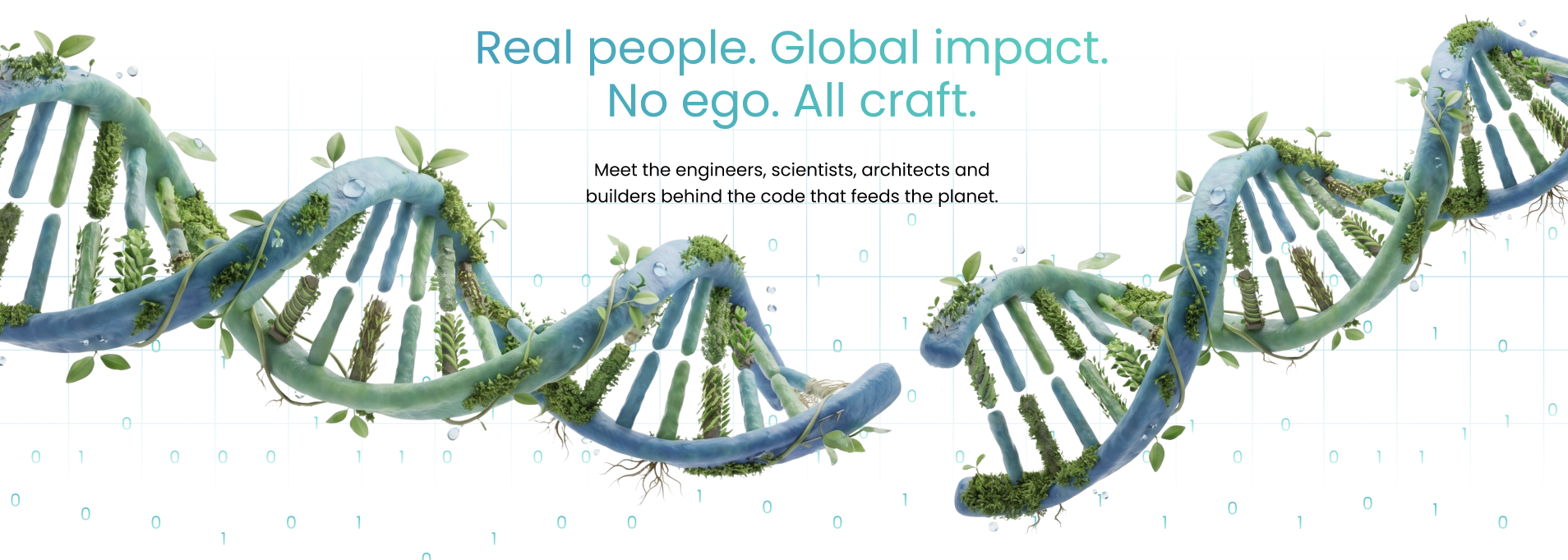 Real people. Global impact.
No ego. All craft.

Meet the engineers, scientists, architects and builders behind the code that feeds the planet.